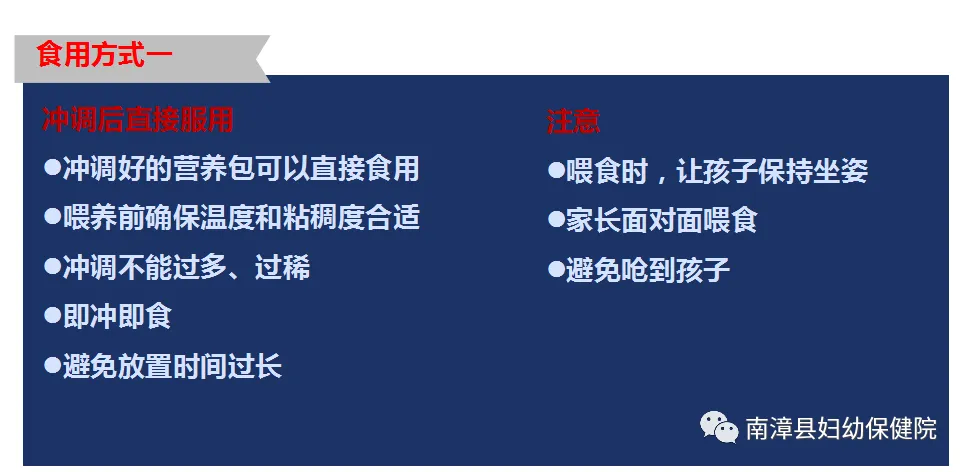 食用方式一

冲调后直接服用

●冲调好的营养包可以直接食用

●喂养前确保温度和粘稠度合适

●冲调不能过多、过稀

●即冲即食

●避免放置时间过长

注意

●喂食时，让孩子保持坐姿

●家长面对面喂食

●避免呛到孩子

南漳县妇幼保健院